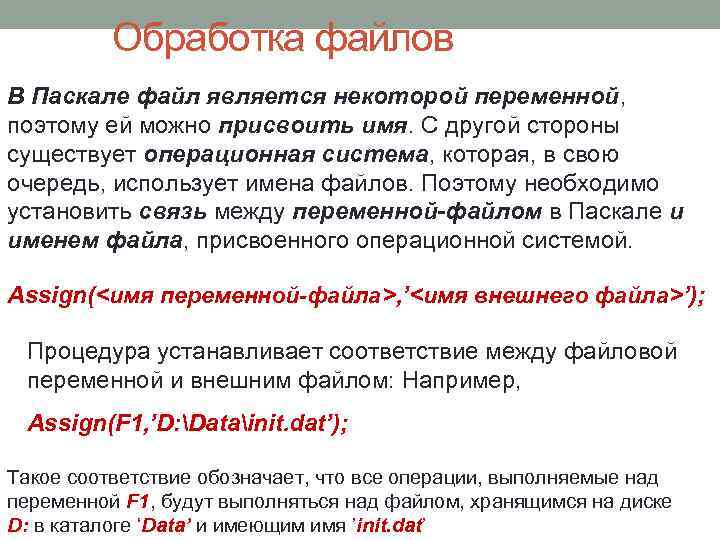 Обработка файлов

В Паскале файл является некоторой переменной, поэтому ей можно присвоить имя. С другой стороны существует операционная система, которая, в свою очередь, использует имена файлов. Поэтому необходимо установить связь между переменной-файлом в Паскале и именем файла, присвоенного операционной системой.

Assign(<имя переменной-файла>,'<имя внешнего файла>');

Процедура устанавливает соответствие между файловой переменной и внешним файлом: Например,

Assign(F1,'D:\Data\init.dat');

Такое соответствие обозначает, что все операции, выполняемые над переменной F1, будут выполняться над файлом, хранящимся на диске D: в каталоге 'Data' и имеющим имя 'init.dat'